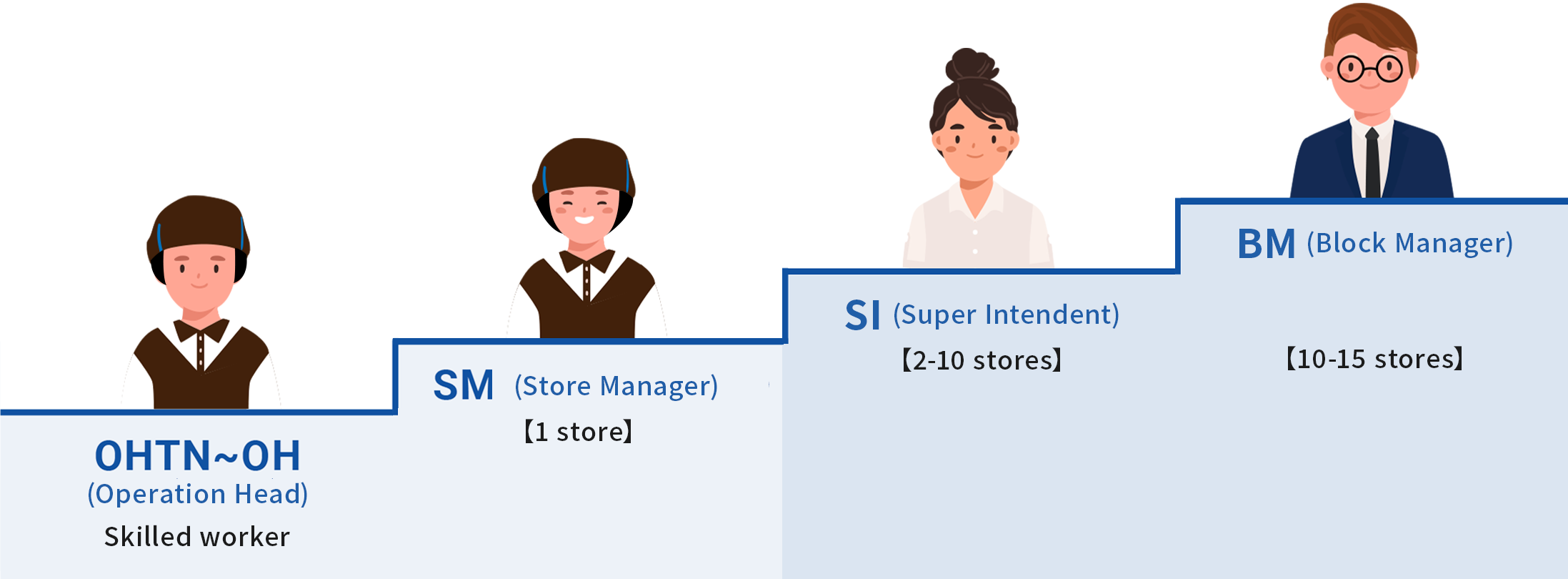 OHTN~OH
(Operation Head)
Skilled worker

SM (Store Manager)
【1 store】

SI (Super Intendent)
【2-10 stores】

BM (Block Manager)
【10-15 stores】